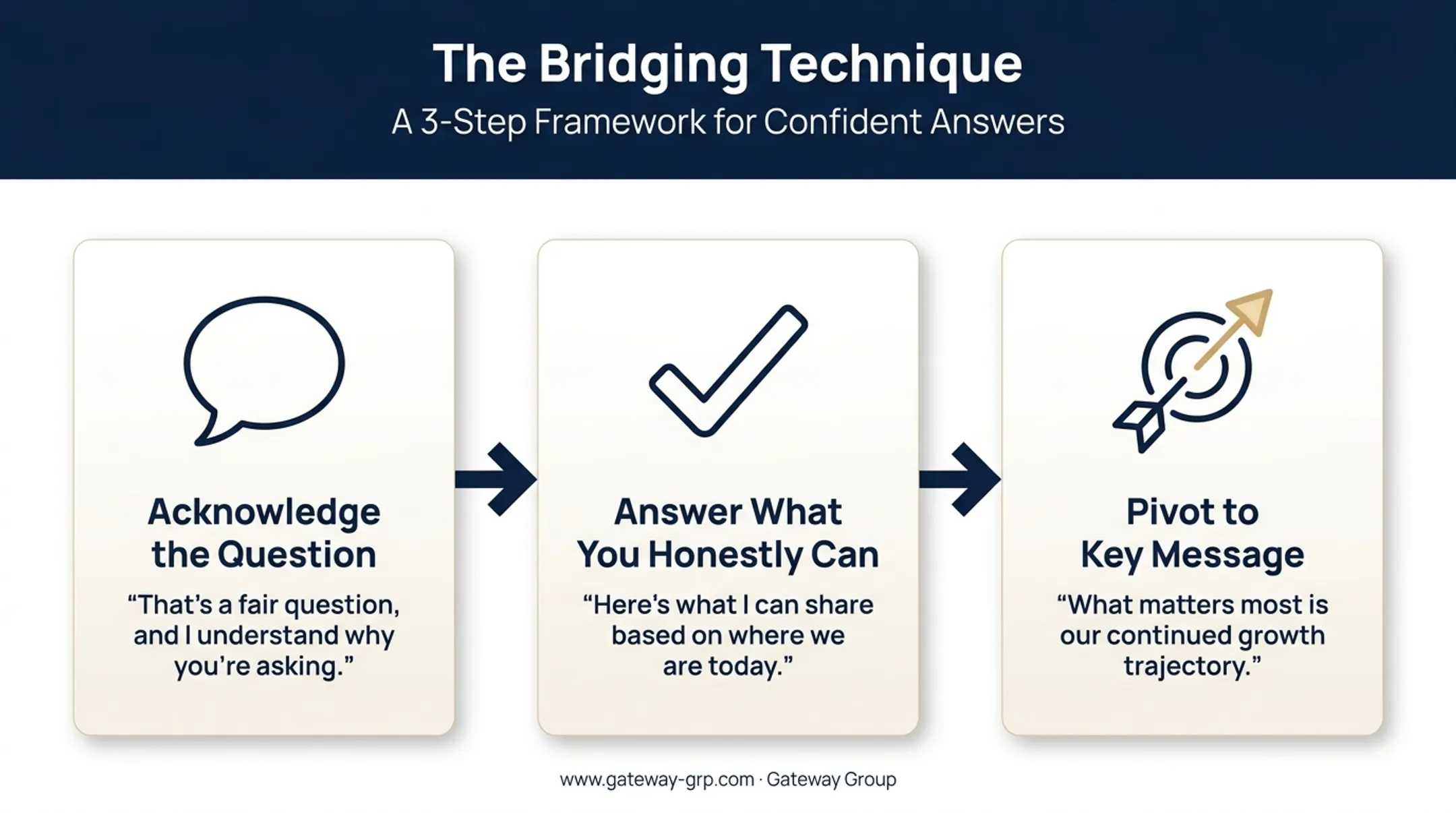 The Bridging Technique

A 3-Step Framework for Confident Answers

Acknowledge the Question

“That’s a fair question, and I understand why you’re asking.”

Answer What You Honestly Can

“Here’s what I can share based on where we are today.”

Pivot to Key Message

“What matters most is our continued growth trajectory.”

www.gateway-grp.com · Gateway Group